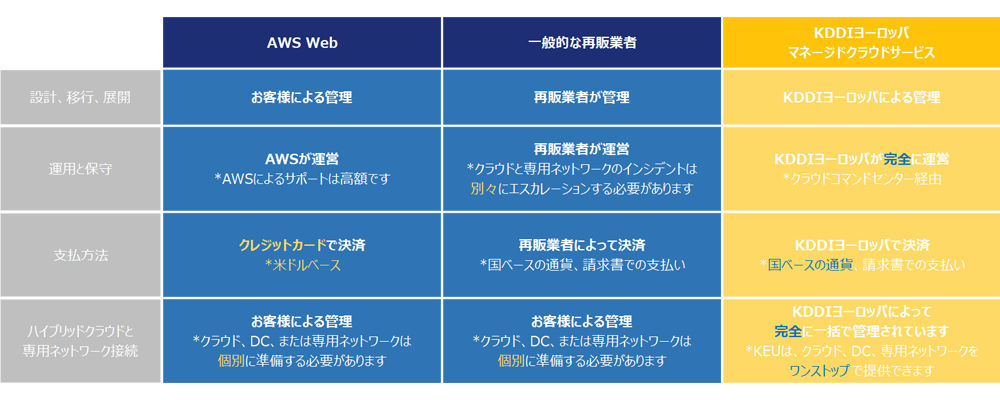 | | AWS Web | 一般的な再販業者 | KDDIヨーロッパ マネージドクラウドサービス |
|---|---|---|---|
| 設計、移行、展開 | お客様による管理 | 再販業者が管理 | KDDIヨーロッパによる管理 |
| 運用と保守 | AWSが運営 *AWSによるサポートは高額です | 再販業者が運営 *クラウドと専用ネットワークのインシデントは別々にエスカレーションする必要があります | KDDIヨーロッパが完全に運営 *クラウドコマンドセンター経由 |
| 支払方法 | クレジットカードで決済 *米ドルベース | 再販業者によって決済 *国ベースの通貨、請求書での支払い | KDDIヨーロッパで決済 *国ベースの通貨、請求書での支払い |
| ハイブリッドクラウドと専用ネットワーク接続 | お客様による管理 *クラウド、DC、または専用ネットワークは個別に準備する必要があります | お客様による管理 *クラウド、DC、または専用ネットワークは個別に準備する必要があります | KDDIヨーロッパによって完全に一括で管理されています *KEUは、クラウド、DC、専用ネットワークをワンストップで提供できます |